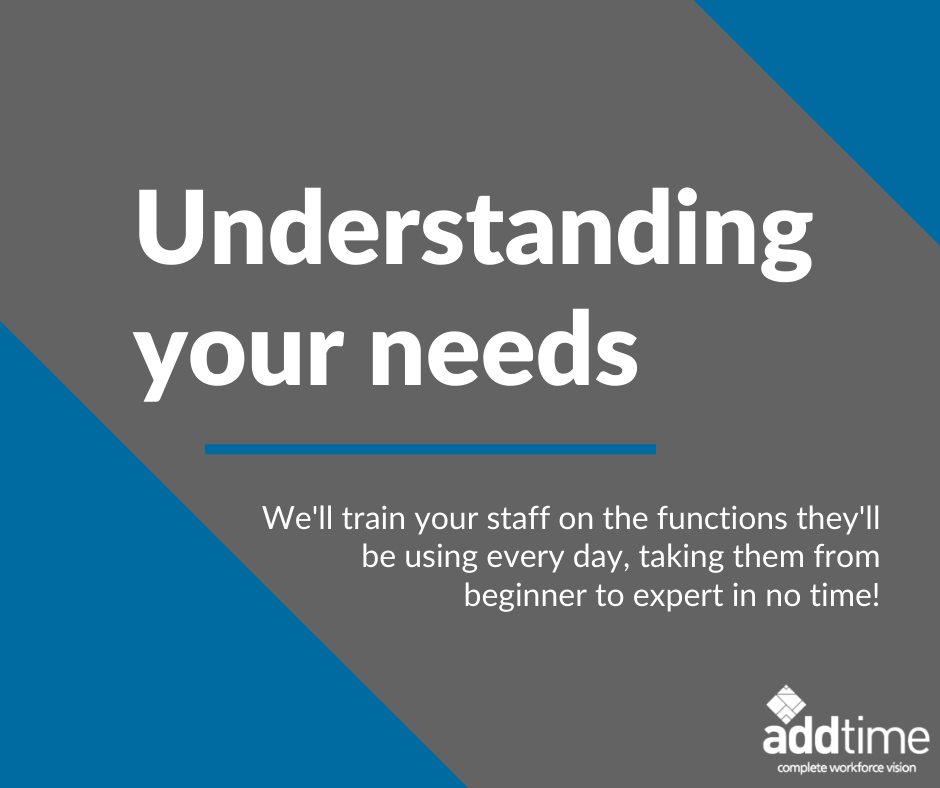 Understanding your needs

We'll train your staff on the functions they'll be using every day, taking them from beginner to expert in no time!

addtime
complete workforce vision